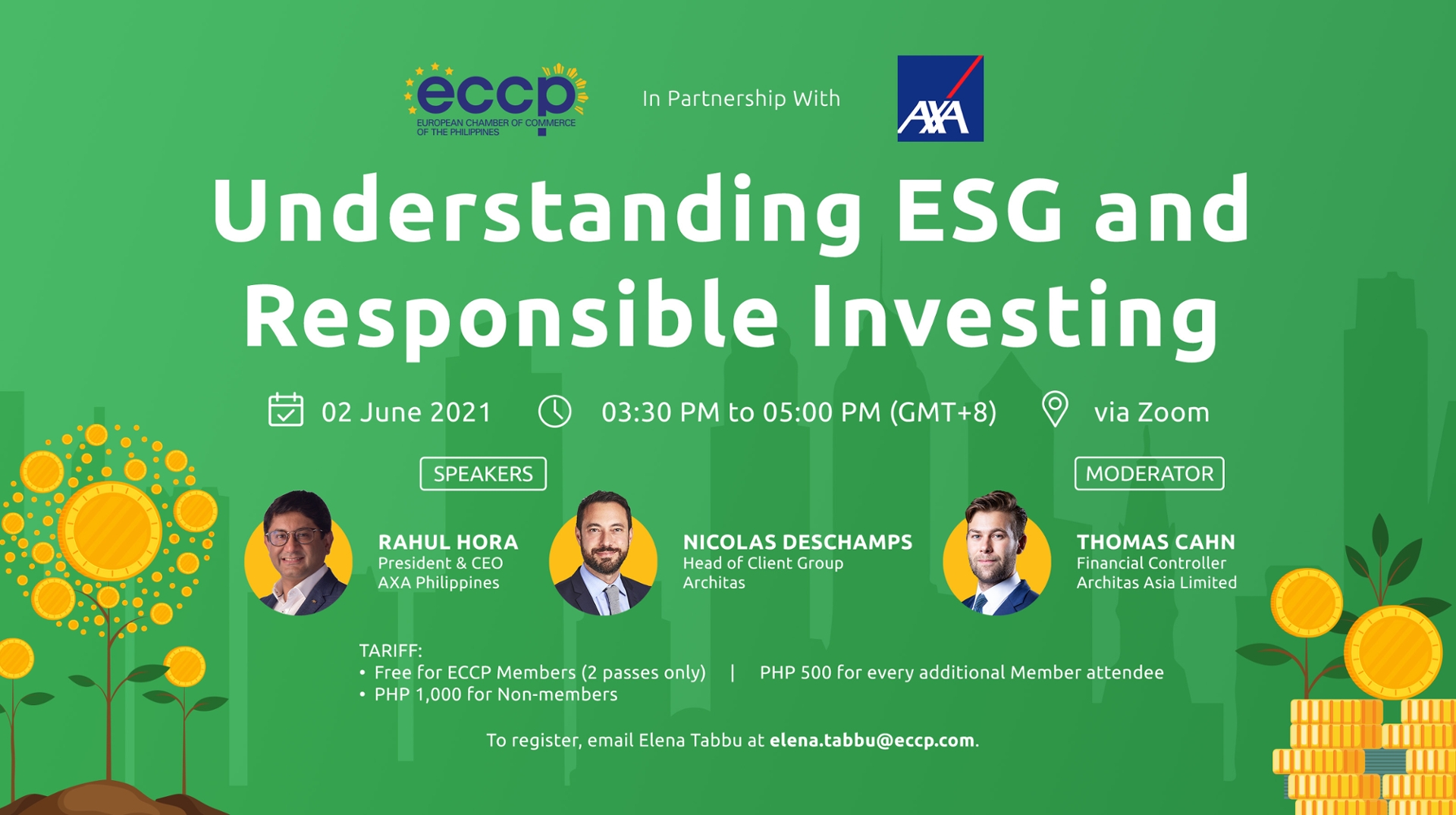 eccp
EUROPEAN CHAMBER OF COMMERCE OF THE PHILIPPINES

In Partnership With

AXA

Understanding ESG and Responsible Investing

02 June 2021   03:30 PM to 05:00 PM (GMT+8)   via Zoom

SPEAKERS

RAHUL HORA
President & CEO
AXA Philippines

NICOLAS DESCHAMPS
Head of Client Group
Architas

MODERATOR

THOMAS CAHN
Financial Controller
Architas Asia Limited

TARIFF:
• Free for ECCP Members (2 passes only) | PHP 500 for every additional Member attendee
• PHP 1,000 for Non-members

To register, email Elena Tabbu at elena.tabbu@eccp.com.